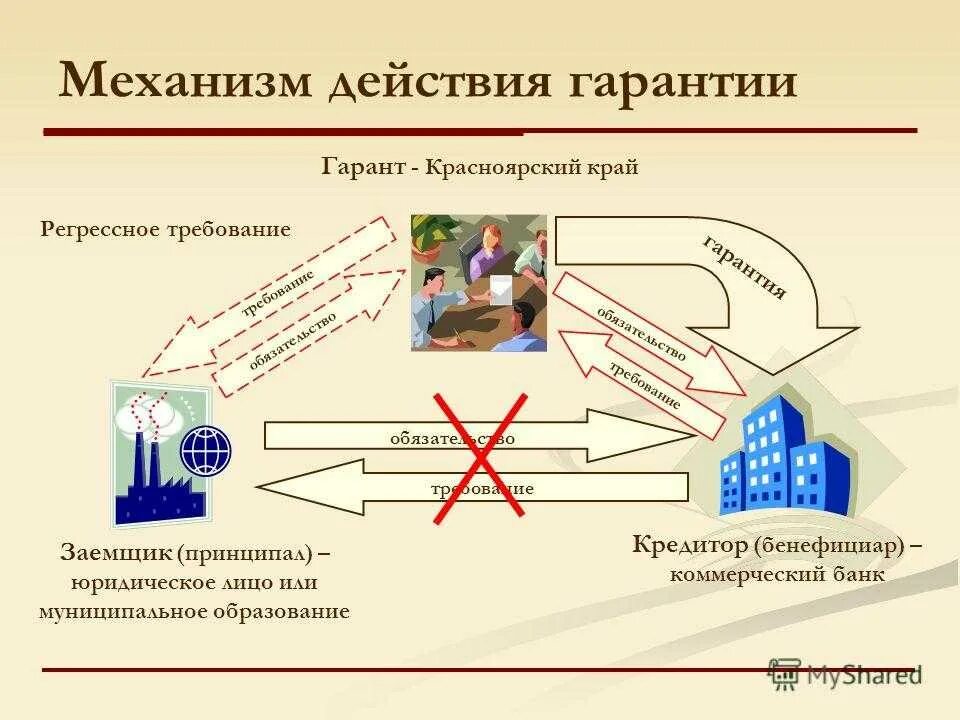 Механизм действия гарантии

Гарант - Красноярский край

Регрессное требование

требование

обязательство

гарантия

обязательство

требование

обязательство

требование

Заемщик (принципал) – юридическое лицо или муниципальное образование

Кредитор (бенефициар) – коммерческий банк

MyShared